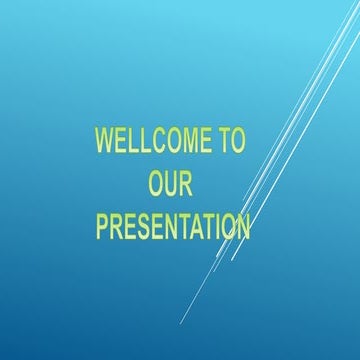 WELLCOME TO OUR PRESENTATION